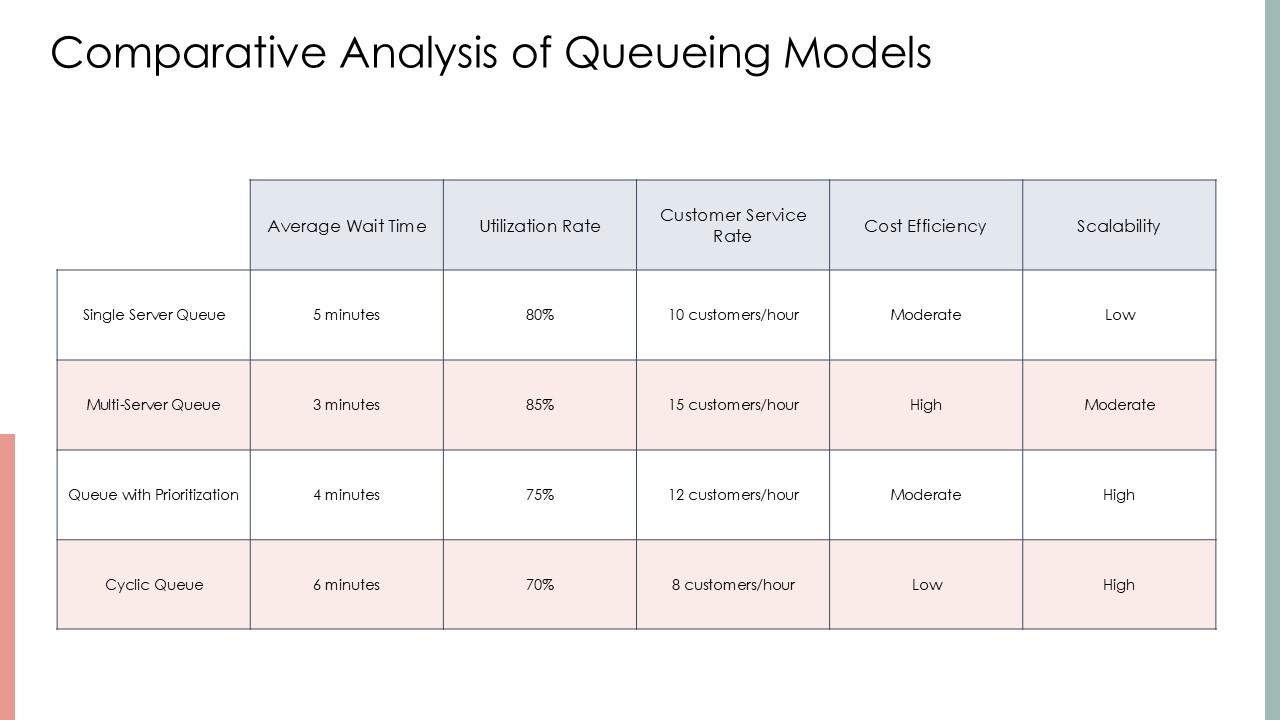 Comparative Analysis of Queueing Models

| | Average Wait Time | Utilization Rate | Customer Service Rate | Cost Efficiency | Scalability |
|---|---|---|---|---|---|
| Single Server Queue | 5 minutes | 80% | 10 customers/hour | Moderate | Low |
| Multi-Server Queue | 3 minutes | 85% | 15 customers/hour | High | Moderate |
| Queue with Prioritization | 4 minutes | 75% | 12 customers/hour | Moderate | High |
| Cyclic Queue | 6 minutes | 70% | 8 customers/hour | Low | High |